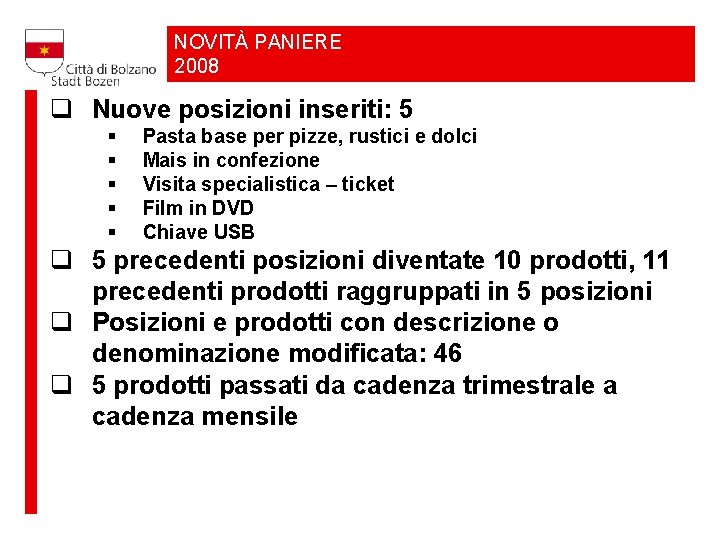 Città di Bolzano
Stadt Bozen

NOVITÀ PANIERE
2008

❑ Nuove posizioni inseriti: 5
▪ Pasta base per pizze, rustici e dolci
▪ Mais in confezione
▪ Visita specialistica – ticket
▪ Film in DVD
▪ Chiave USB
❑ 5 precedenti posizioni diventate 10 prodotti, 11 precedenti prodotti raggruppati in 5 posizioni
❑ Posizioni e prodotti con descrizione o denominazione modificata: 46
❑ 5 prodotti passati da cadenza trimestrale a cadenza mensile